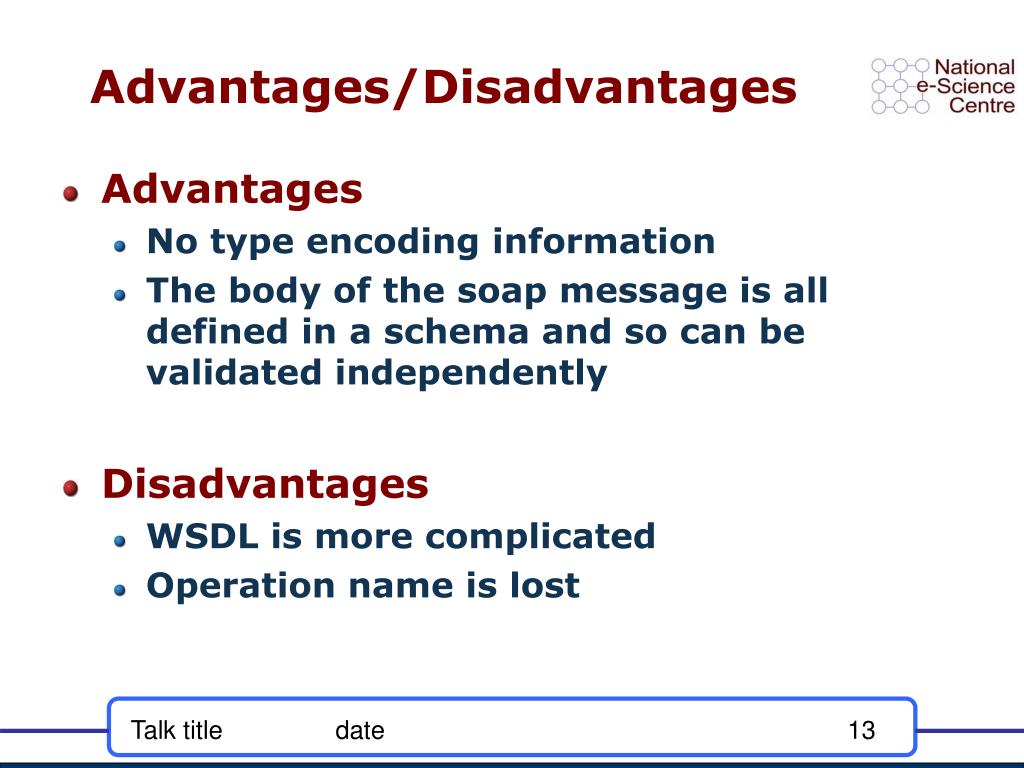 Advantages/Disadvantages

National e-Science Centre

Advantages
No type encoding information
The body of the soap message is all defined in a schema and so can be validated independently

Disadvantages
WSDL is more complicated
Operation name is lost

Talk title date 13